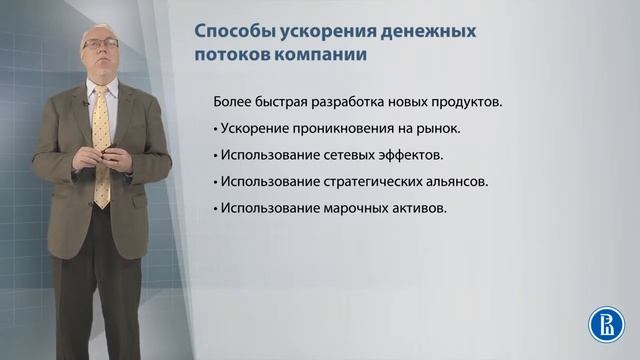 Способы ускорения денежных потоков компании

Более быстрая разработка новых продуктов.

• Ускорение проникновения на рынок.

• Использование сетевых эффектов.

• Использование стратегических альянсов.

• Использование марочных активов.